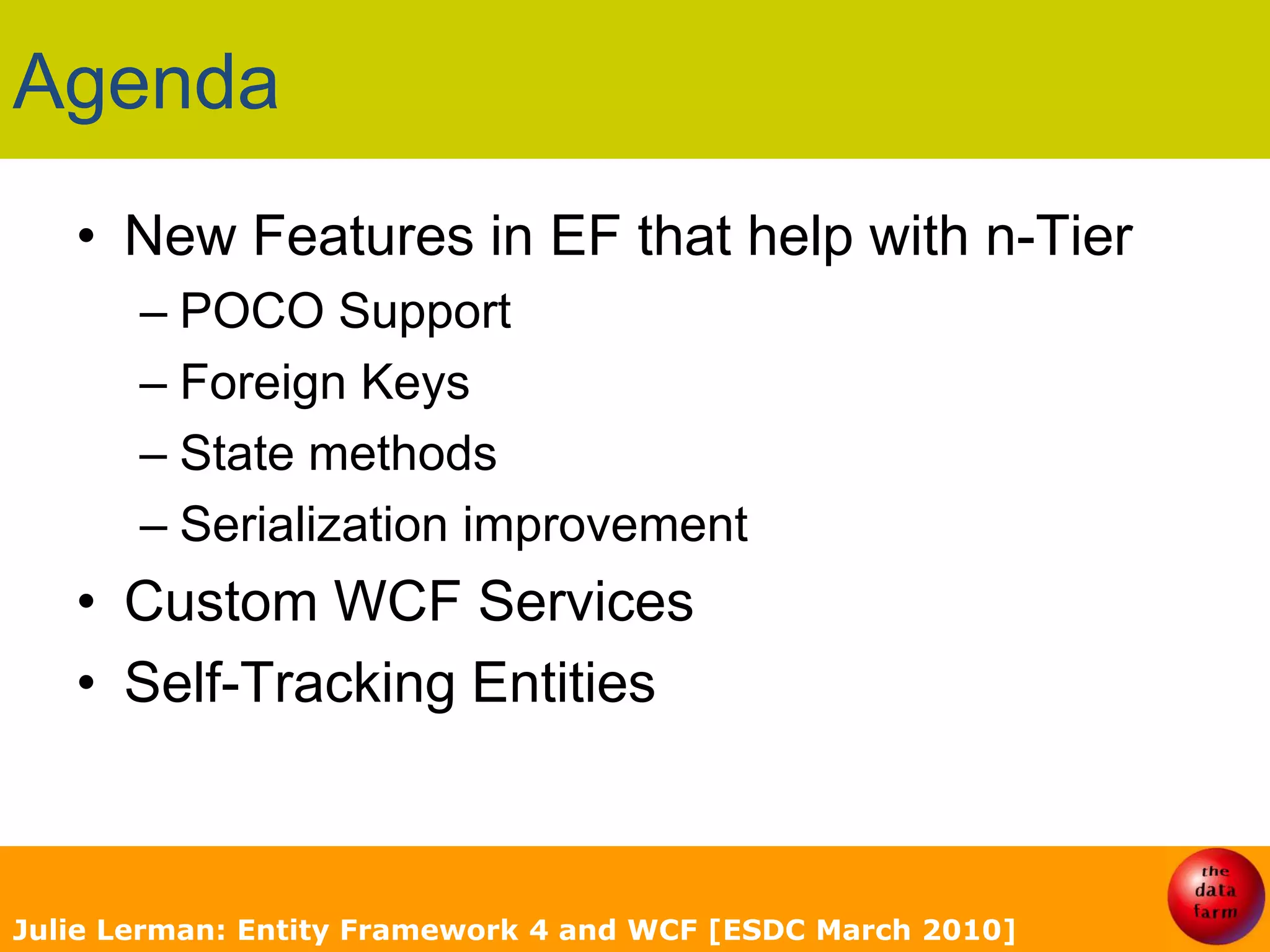 Agenda

• New Features in EF that help with n-Tier
– POCO Support
– Foreign Keys
– State methods
– Serialization improvement
• Custom WCF Services
• Self-Tracking Entities

Julie Lerman: Entity Framework 4 and WCF [ESDC March 2010]

the data farm